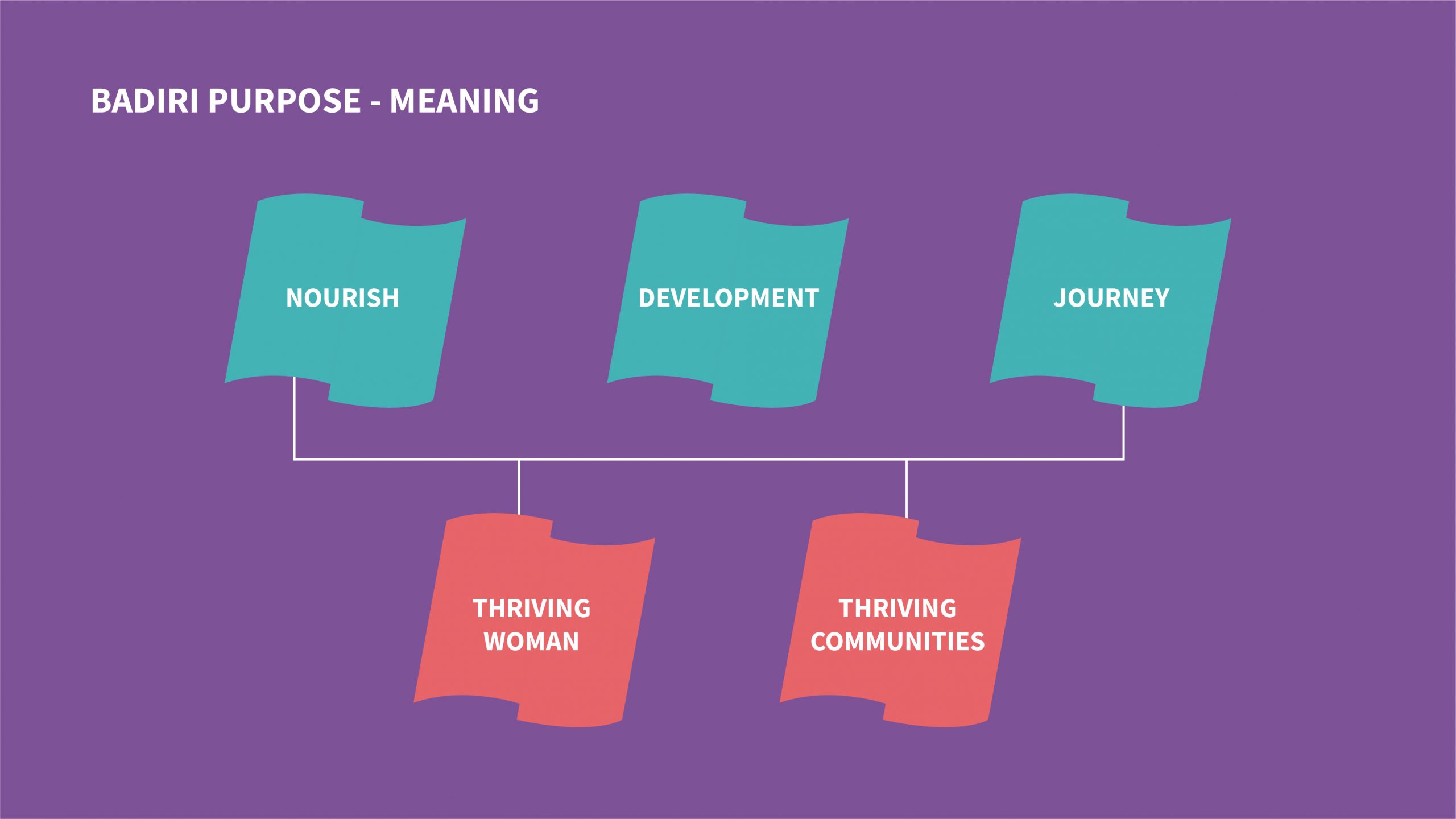 BADIRI PURPOSE - MEANING

NOURISH

DEVELOPMENT

JOURNEY

THRIVING WOMAN

THRIVING COMMUNITIES